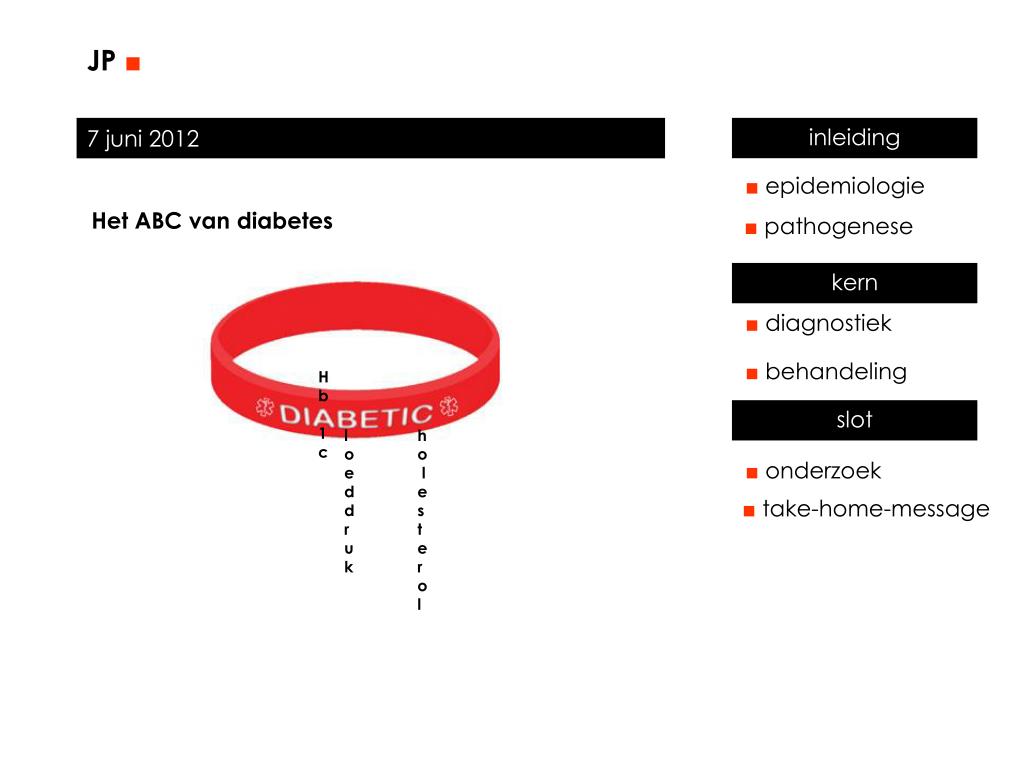 JP ■

7 juni 2012

Het ABC van diabetes

DIABETIC

H b 1 c

l o e d d r u k

h o l e s t e r o l

inleiding

■ epidemiologie

■ pathogenese

kern

■ diagnostiek

■ behandeling

slot

■ onderzoek

■ take-home-message